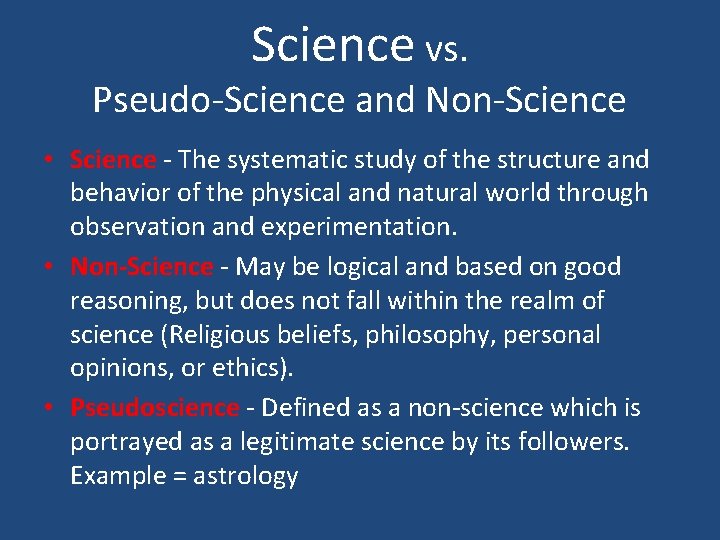 Science vs.
Pseudo-Science and Non-Science

• Science - The systematic study of the structure and behavior of the physical and natural world through observation and experimentation.
• Non-Science - May be logical and based on good reasoning, but does not fall within the realm of science (Religious beliefs, philosophy, personal opinions, or ethics).
• Pseudoscience - Defined as a non-science which is portrayed as a legitimate science by its followers. Example = astrology